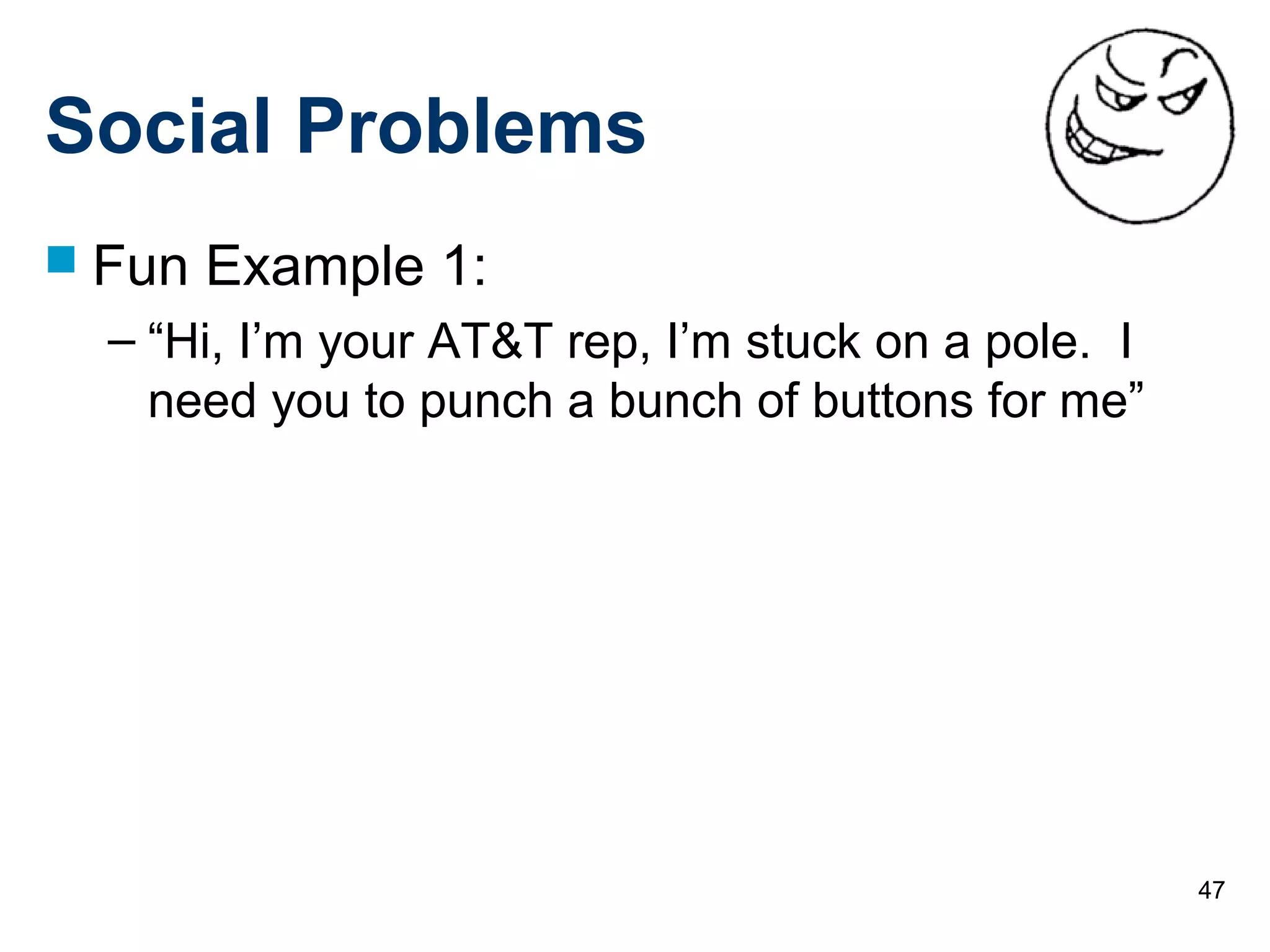 Social Problems

Fun Example 1:

– “Hi, I’m your AT&T rep, I’m stuck on a pole. I need you to punch a bunch of buttons for me”

47